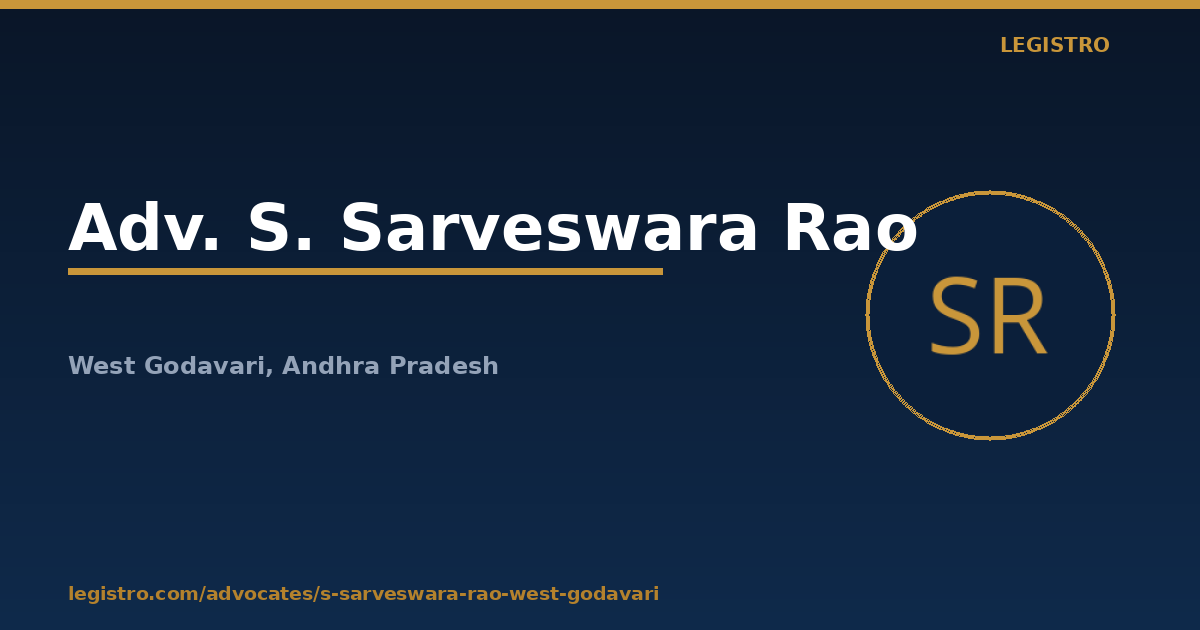 LEGISTRO

Adv. S. Sarveswara Rao

SR

West Godavari, Andhra Pradesh

legistro.com/advocates/s-sarveswara-rao-west-godavari